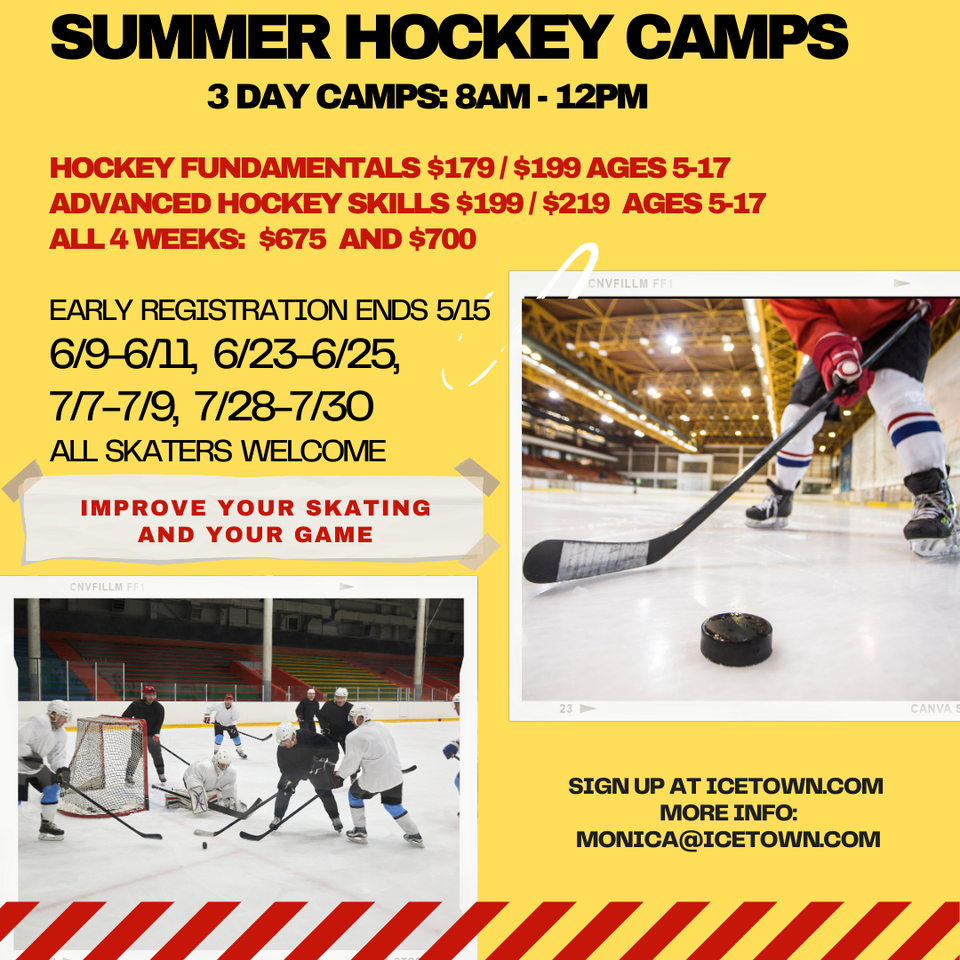 SUMMER HOCKEY CAMPS

3 DAY CAMPS: 8AM - 12PM

HOCKEY FUNDAMENTALS $179 / $199 AGES 5-17
ADVANCED HOCKEY SKILLS $199 / $219 AGES 5-17
ALL 4 WEEKS: $675 AND $700

EARLY REGISTRATION ENDS 5/15
6/9-6/11, 6/23-6/25, 7/7-7/9, 7/28-7/30
ALL SKATERS WELCOME

IMPROVE YOUR SKATING AND YOUR GAME

CNVFILLM FF1

23

CANVA S

CNVFILLM FF1

SIGN UP AT ICETOWN.COM
MORE INFO:
MONICA@ICETOWN.COM